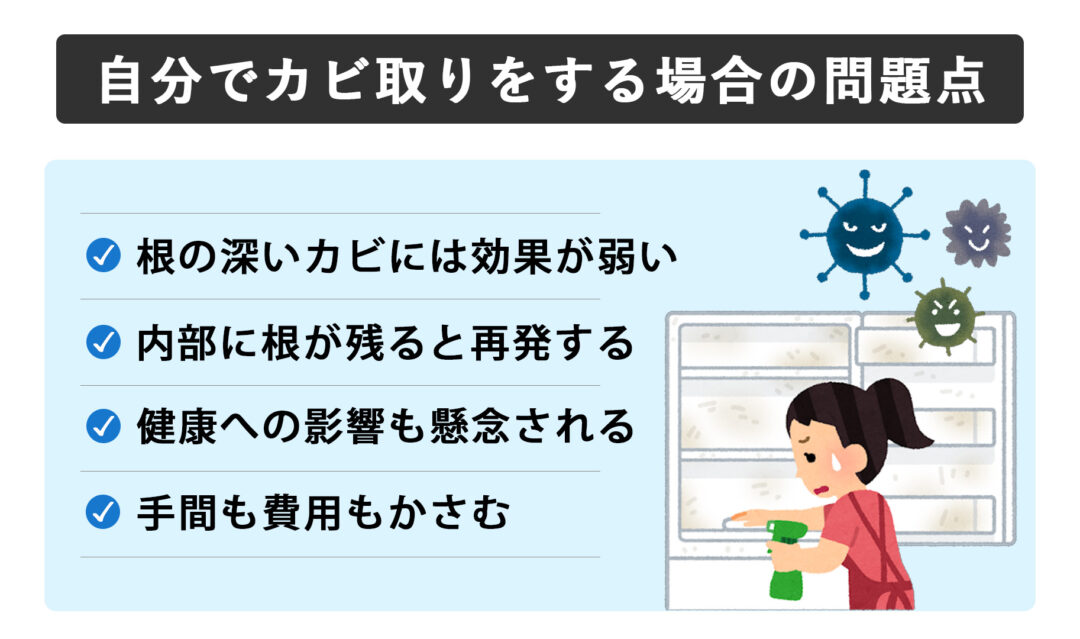 自分でカビ取りをする場合の問題点

根の深いカビには効果が弱い

内部に根が残ると再発する

健康への影響も懸念される

手間も費用もかさむ